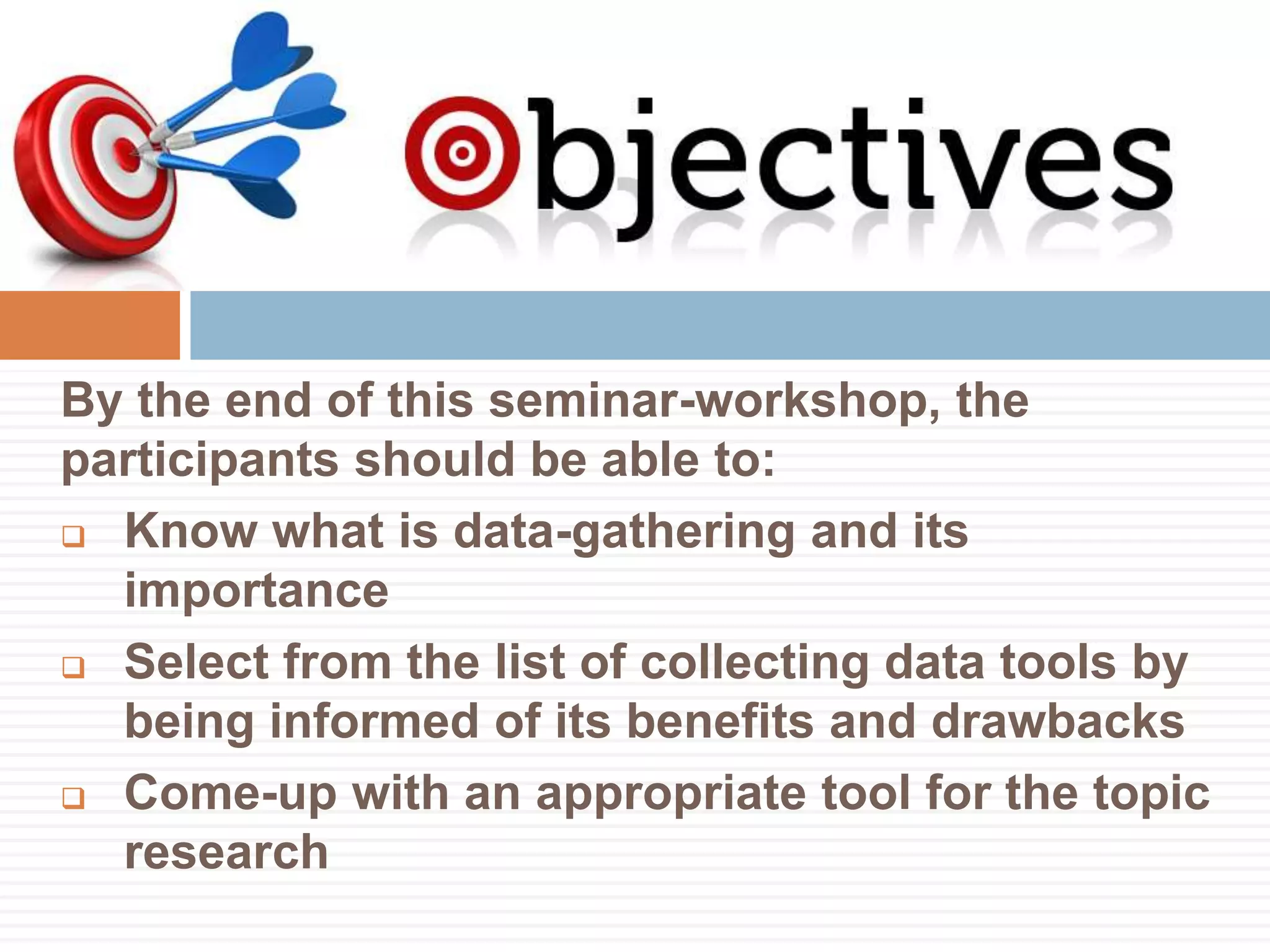 Objectives

By the end of this seminar-workshop, the participants should be able to:

❑ Know what is data-gathering and its importance

❑ Select from the list of collecting data tools by being informed of its benefits and drawbacks

❑ Come-up with an appropriate tool for the topic research